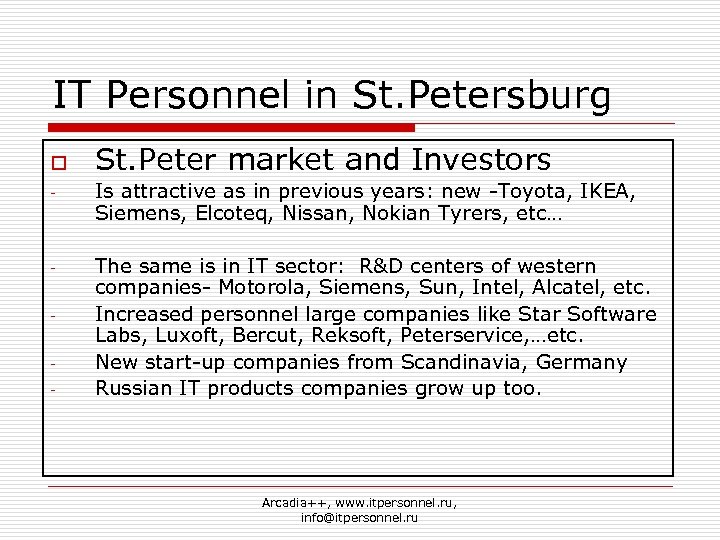 IT Personnel in St.Petersburg

St.Peter market and Investors

- Is attractive as in previous years: new -Toyota, IKEA, Siemens, Elcoteq, Nissan, Nokian Tyrers, etc…

- The same is in IT sector: R&D centers of western companies- Motorola, Siemens, Sun, Intel, Alcatel, etc.
- Increased personnel large companies like Star Software Labs, Luxoft, Bercut, Reksoft, Peterservice,…etc.
- New start-up companies from Scandinavia, Germany
- Russian IT products companies grow up too.

Arcadia++, www.itpersonnel.ru, info@itpersonnel.ru